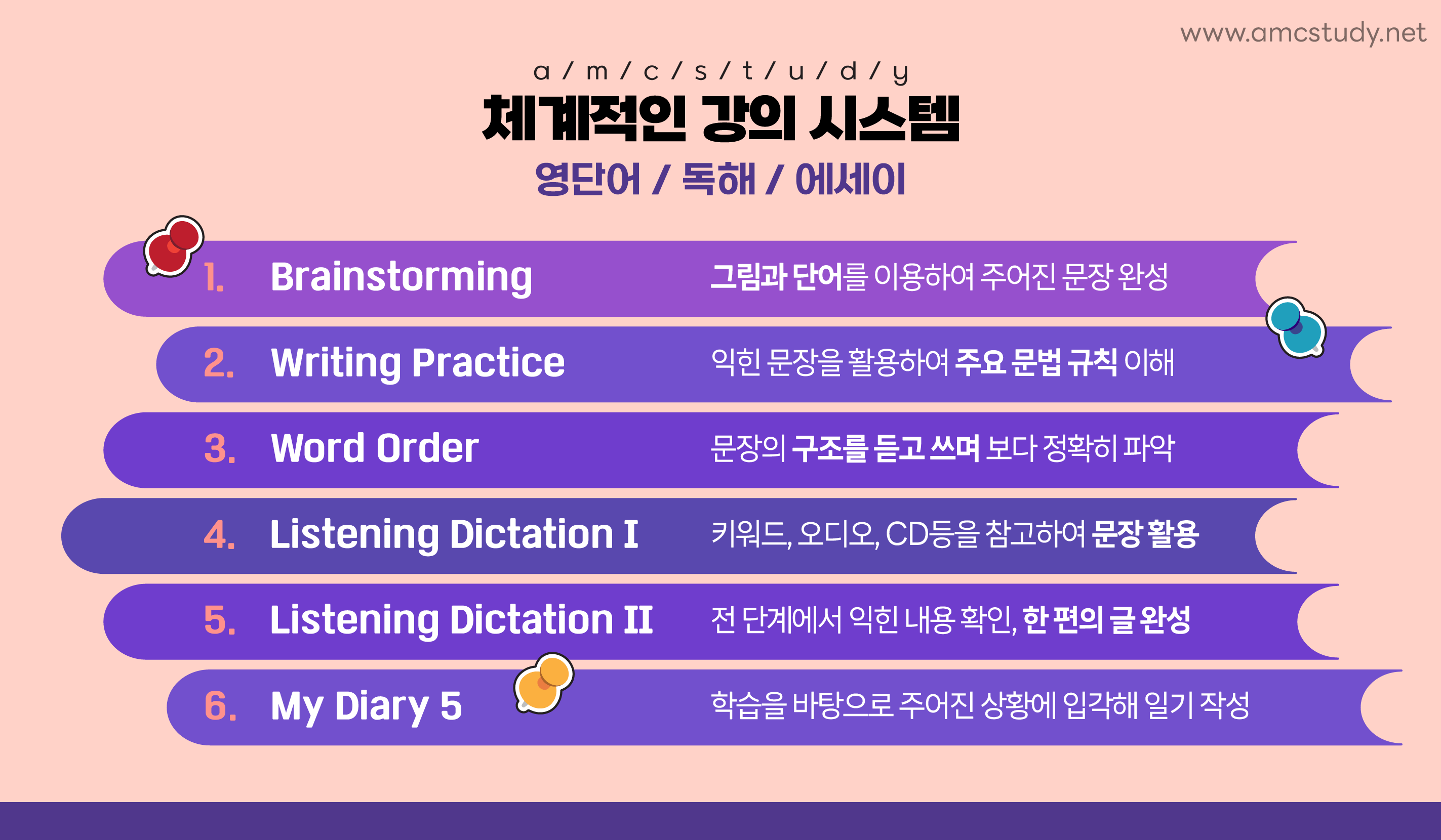 www.amcstudy.net

a / m / c / s / t / u / d / y

체계적인 강의 시스템

영단어 / 독해 / 에세이

1. Brainstorming 그림과 단어를 이용하여 주어진 문장 완성

2. Writing Practice 익힌 문장을 활용하여 주요 문법 규칙 이해

3. Word Order 문장의 구조를 듣고 쓰며 보다 정확히 파악

4. Listening Dictation I 키워드, 오디오, CD등을 참고하여 문장 활용

5. Listening Dictation II 전 단계에서 익힌 내용 확인, 한 편의 글 완성

6. My Diary 5 학습을 바탕으로 주어진 상황에 입각해 일기 작성